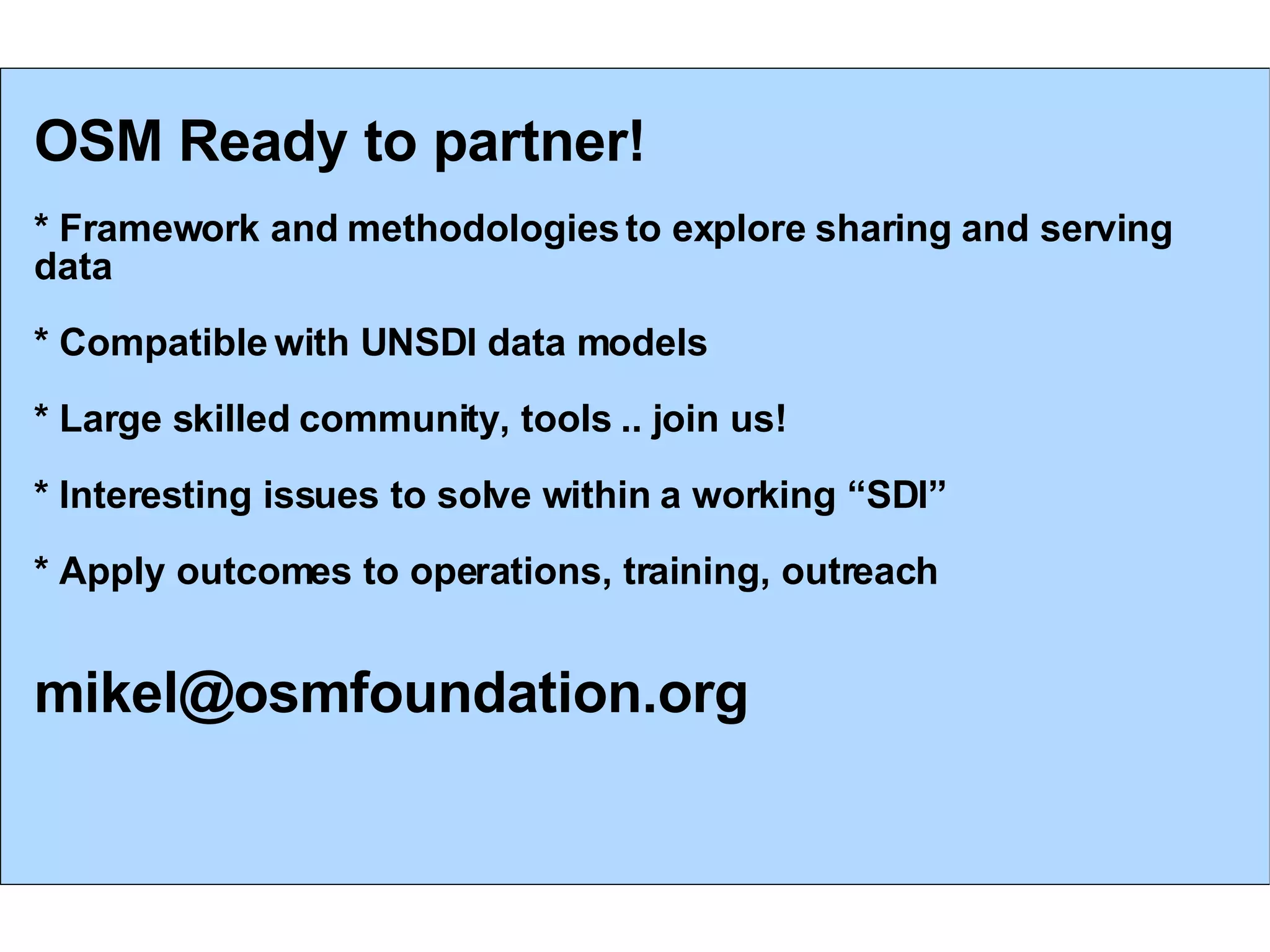 OSM Ready to partner!

* Framework and methodologies to explore sharing and serving data

* Compatible with UNSDI data models

* Large skilled community, tools .. join us!

* Interesting issues to solve within a working “SDI”

* Apply outcomes to operations, training, outreach

mikel@osmfoundation.org